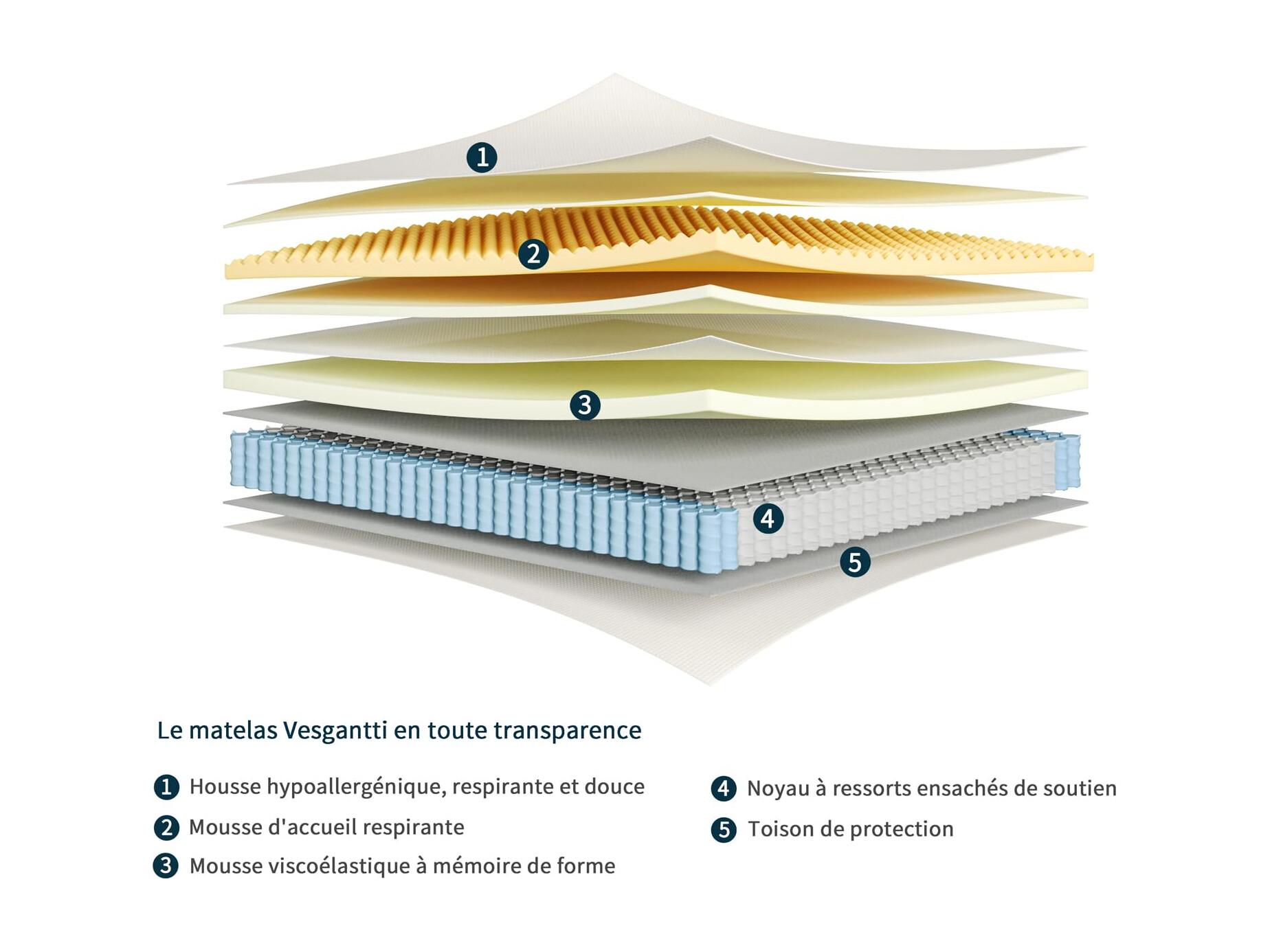 1
2
3
4
5

Le matelas Vesgantti en toute transparence

1 Housse hypoallergénique, respirante et douce
2 Mousse d'accueil respirante
3 Mousse viscoélastique à mémoire de forme

4 Noyau à ressorts ensachés de soutien
5 Toison de protection